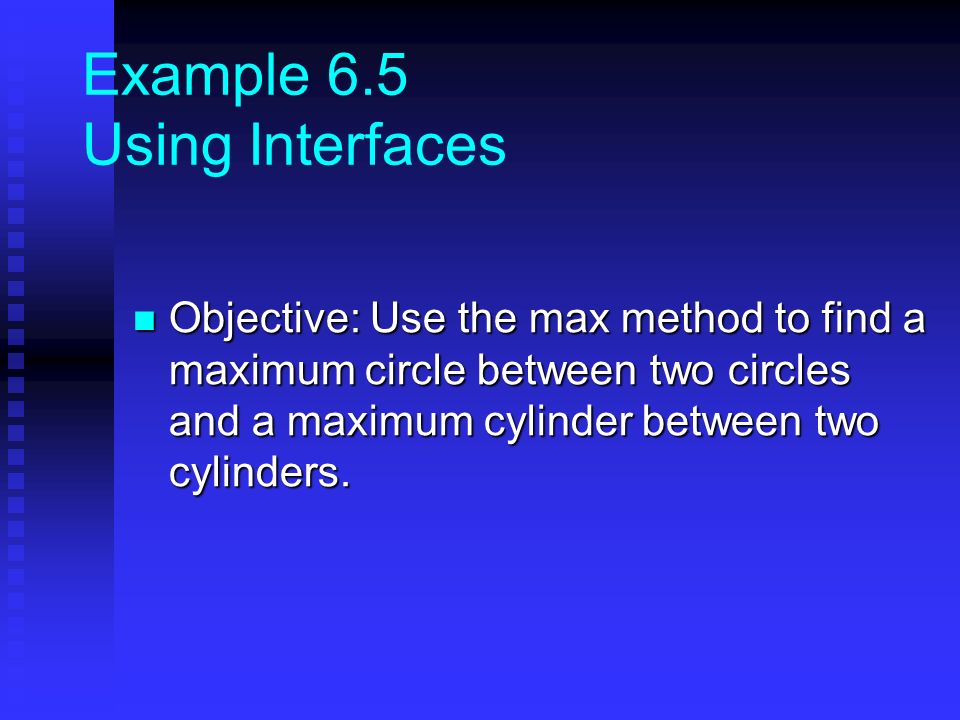 Example 6.5
Using Interfaces

Objective: Use the max method to find a maximum circle between two circles and a maximum cylinder between two cylinders.